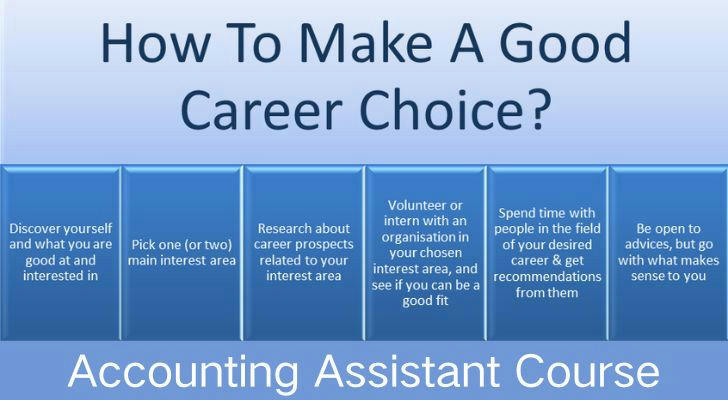 How To Make A Good Career Choice?

Discover yourself and what you are good at and interested in

Pick one (or two) main interest area

Research about career prospects related to your interest area

Volunteer or intern with an organisation in your chosen interest area, and see if you can be a good fit

Spend time with people in the field of your desired career & get recommendations from them

Be open to advices, but go with what makes sense to you

Accounting Assistant Course